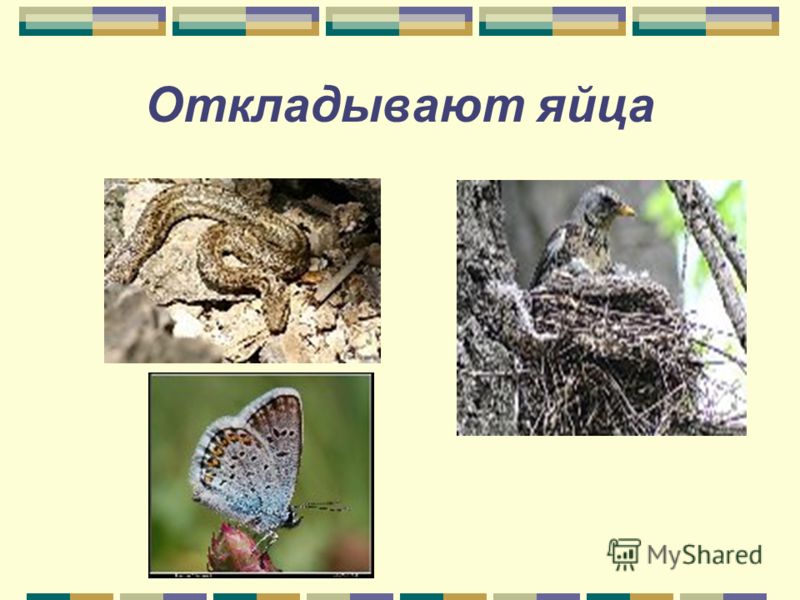 Откладывают яйца

MyShared